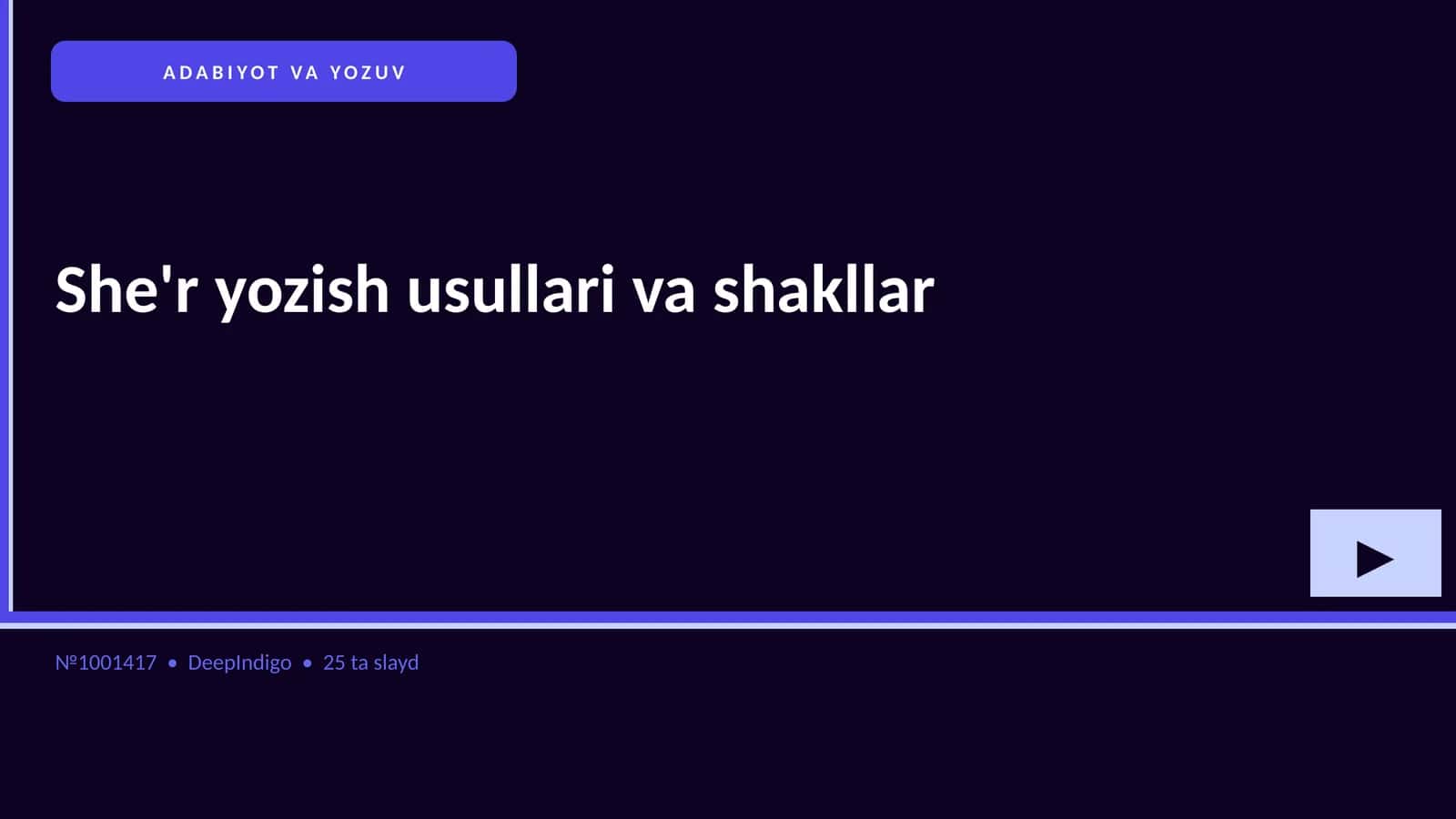 ADABIYOT VA YOZUV

She'r yozish usullari va shakllar

▶

№1001417 • DeepIndigo • 25 ta slayd